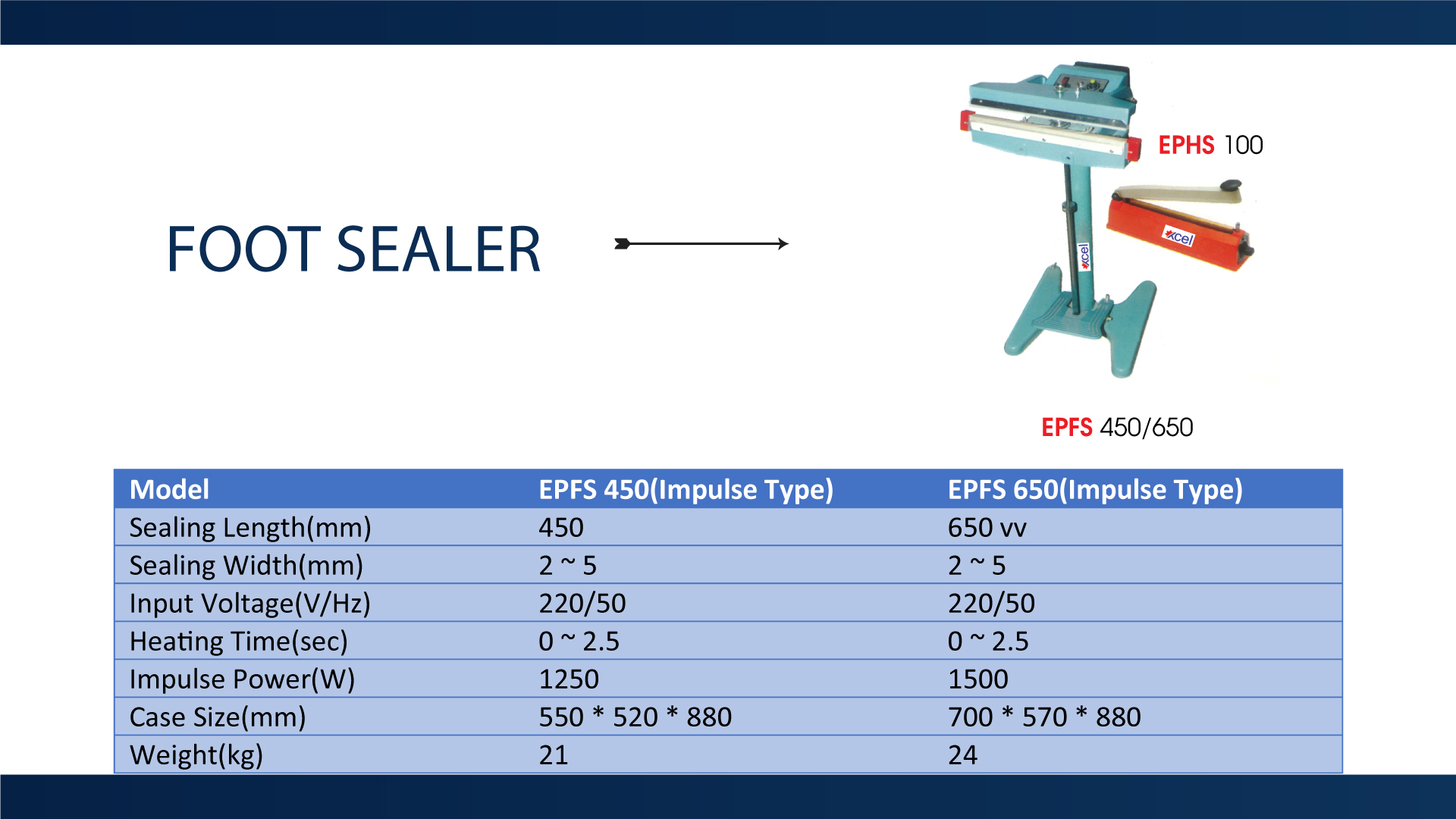 FOOT SEALER

EPHS 100

EPFS 450/650

| Model | EPFS 450(Impulse Type) | EPFS 650(Impulse Type) |
|---|---|---|
| Sealing Length(mm) | 450 | 650 vv |
| Sealing Width(mm) | 2 ~ 5 | 2 ~ 5 |
| Input Voltage(V/Hz) | 220/50 | 220/50 |
| Heating Time(sec) | 0 ~ 2.5 | 0 ~ 2.5 |
| Impulse Power(W) | 1250 | 1500 |
| Case Size(mm) | 550 * 520 * 880 | 700 * 570 * 880 |
| Weight(kg) | 21 | 24 |